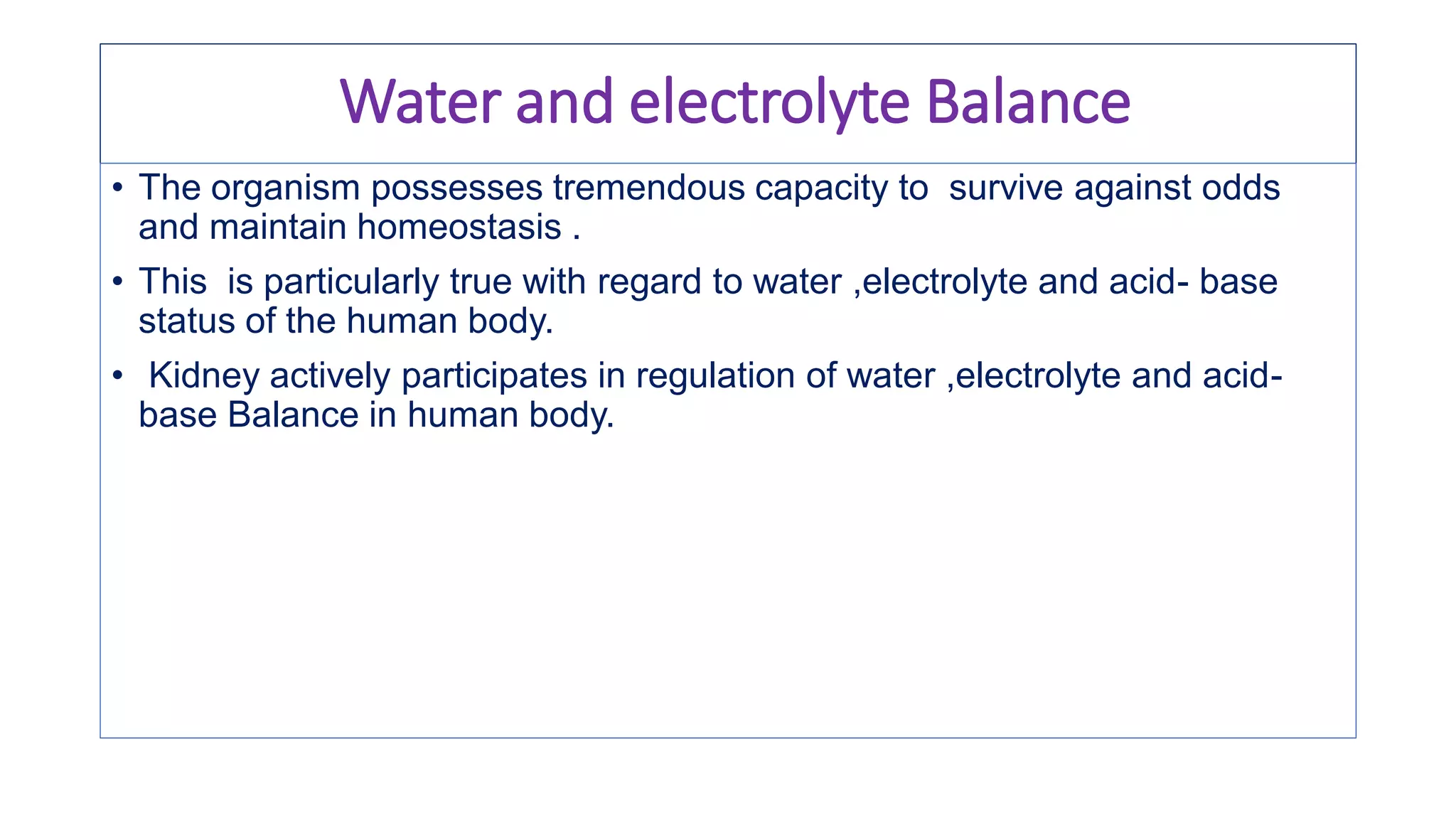 Water and electrolyte Balance

• The organism possesses tremendous capacity to survive against odds and maintain homeostasis .

• This is particularly true with regard to water ,electrolyte and acid- base status of the human body.

• Kidney actively participates in regulation of water ,electrolyte and acid-base Balance in human body.